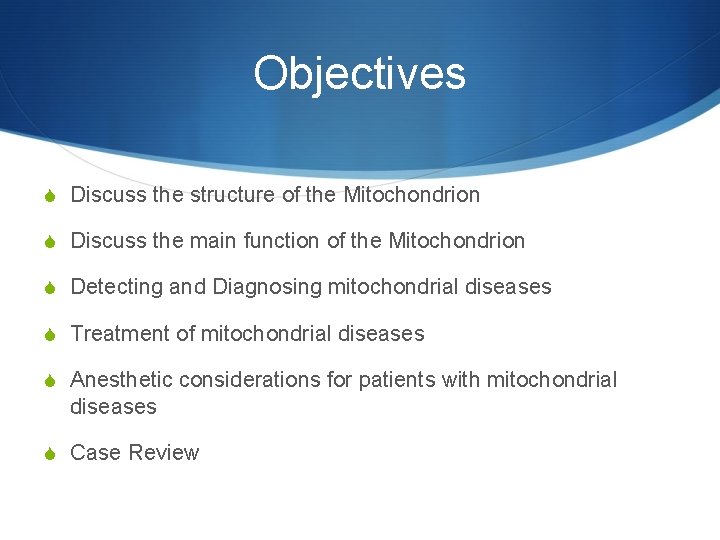 Objectives

Discuss the structure of the Mitochondrion

Discuss the main function of the Mitochondrion

Detecting and Diagnosing mitochondrial diseases

Treatment of mitochondrial diseases

Anesthetic considerations for patients with mitochondrial diseases

Case Review